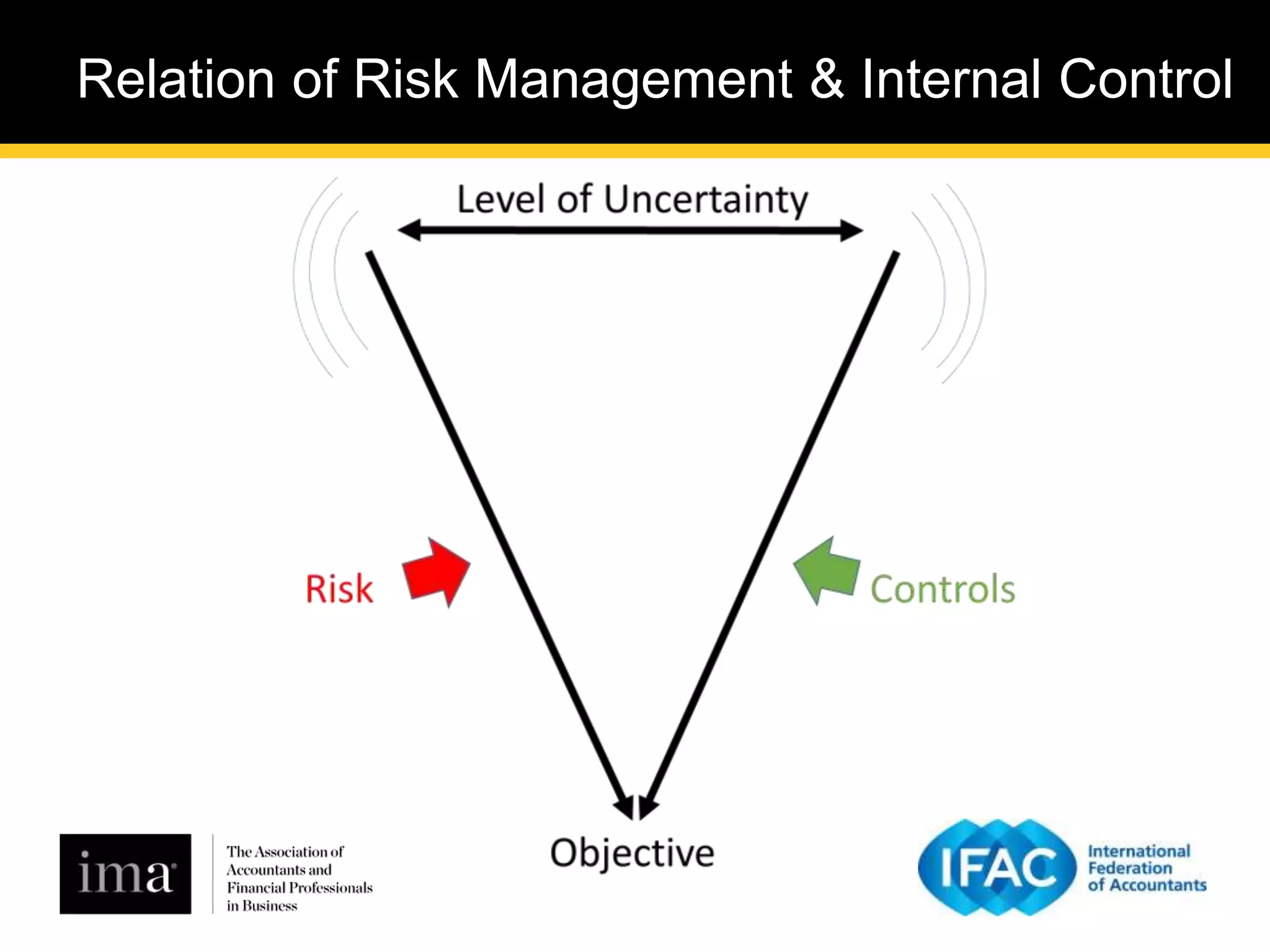 Relation of Risk Management & Internal Control

Level of Uncertainty

Risk

Controls

Objective

ima

The Association of Accountants and Financial Professionals in Business

IFAC

International Federation of Accountants